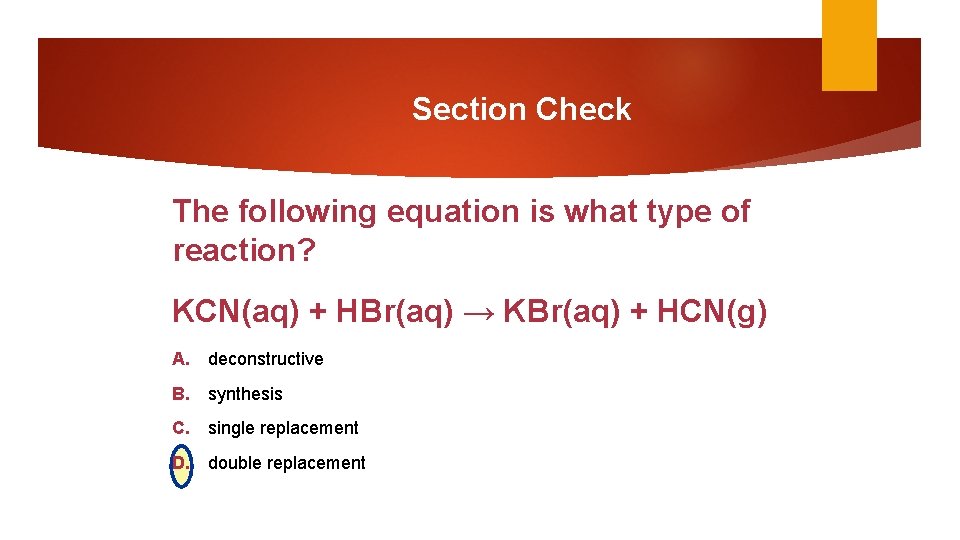 Section Check

The following equation is what type of reaction?

$KCN(aq) + HBr(aq) \rightarrow KBr(aq) + HCN(g)$

A. deconstructive

B. synthesis

C. single replacement

D. double replacement